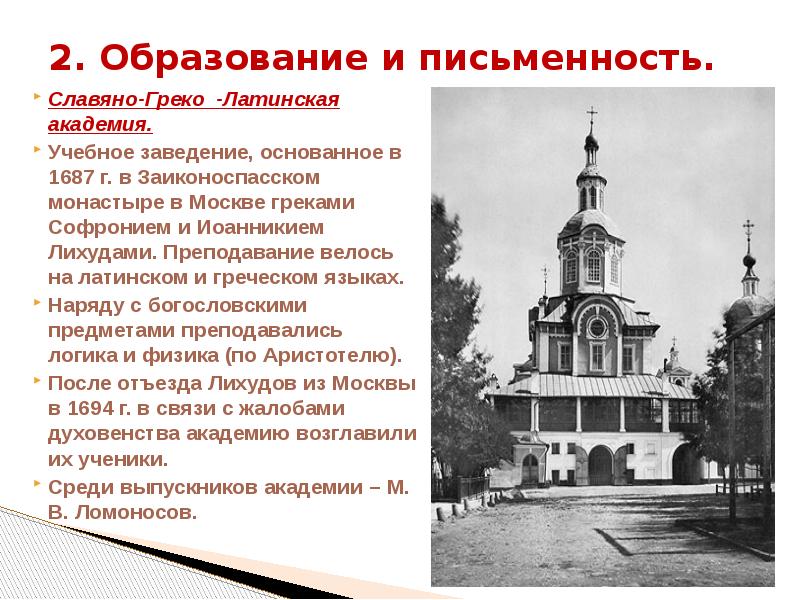 2. Образование и письменность.

Славяно-Греко -Латинская академия.

Учебное заведение, основанное в 1687 г. в Заиконоспасском монастыре в Москве греками Софронием и Иоанникием Лихудами. Преподавание велось на латинском и греческом языках.

Наряду с богословскими предметами преподавались логика и физика (по Аристотелю).

После отъезда Лихудов из Москвы в 1694 г. в связи с жалобами духовенства академию возглавили их ученики.

Среди выпускников академии – М. В. Ломоносов.